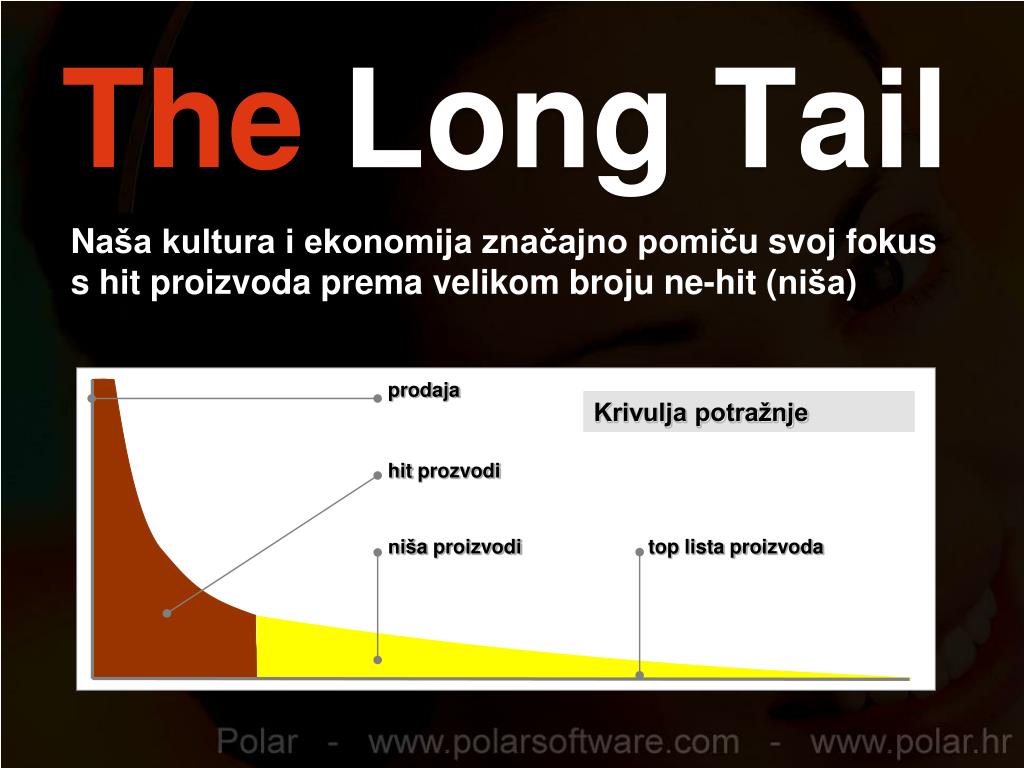 The Long Tail

Naša kultura i ekonomija značajno pomiču svoj fokus s hit proizvoda prema velikom broju ne-hit (niša)

prodaja

Krivulja potražnje

hit prozvodi

niša proizvodi

top lista proizvoda

Polar - www.polarsoftware.com - www.polar.hr